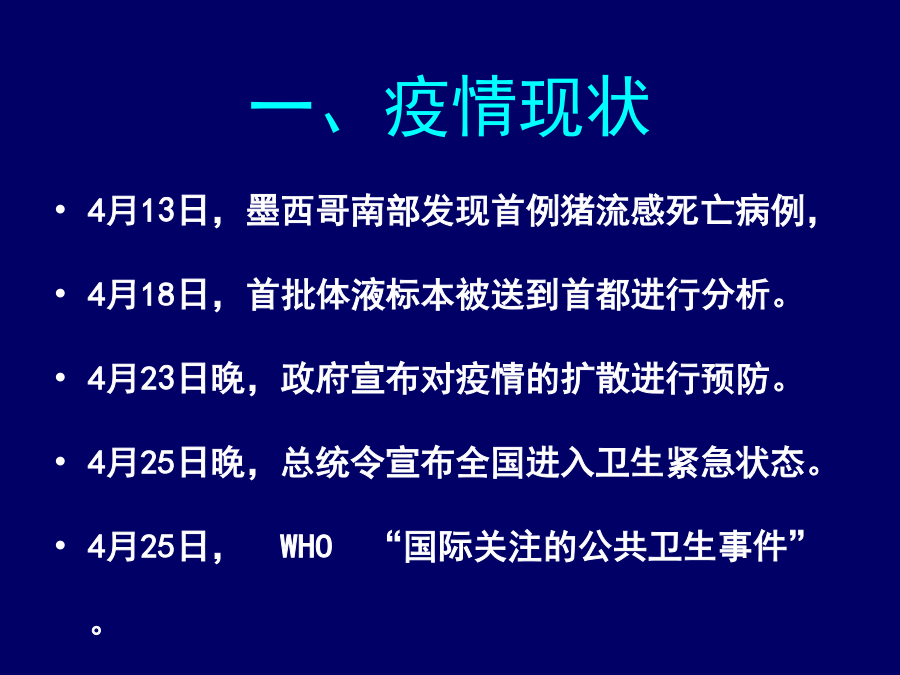 一、疫情现状

• 4月13日，墨西哥南部发现首例猪流感死亡病例，

• 4月18日，首批体液标本被送到首都进行分析。

• 4月23日晚，政府宣布对疫情的扩散进行预防。

• 4月25日晚，总统令宣布全国进入卫生紧急状态。

• 4月25日， WHO “国际关注的公共卫生事件”。